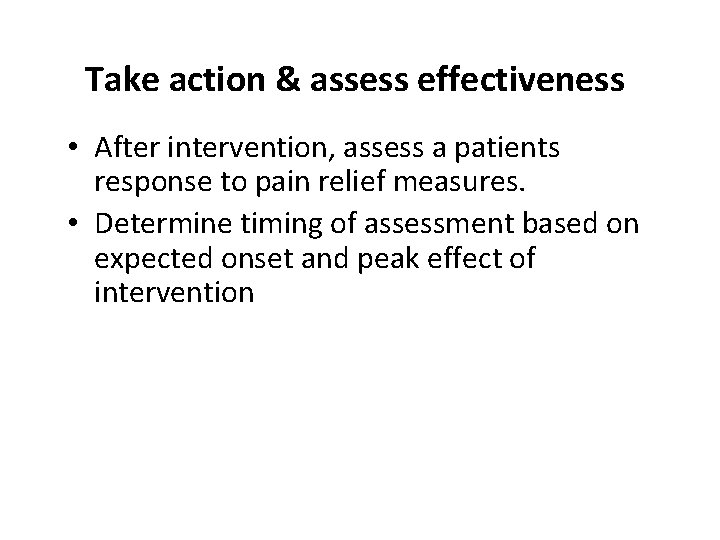 Take action & assess effectiveness

• After intervention, assess a patients response to pain relief measures.
• Determine timing of assessment based on expected onset and peak effect of intervention